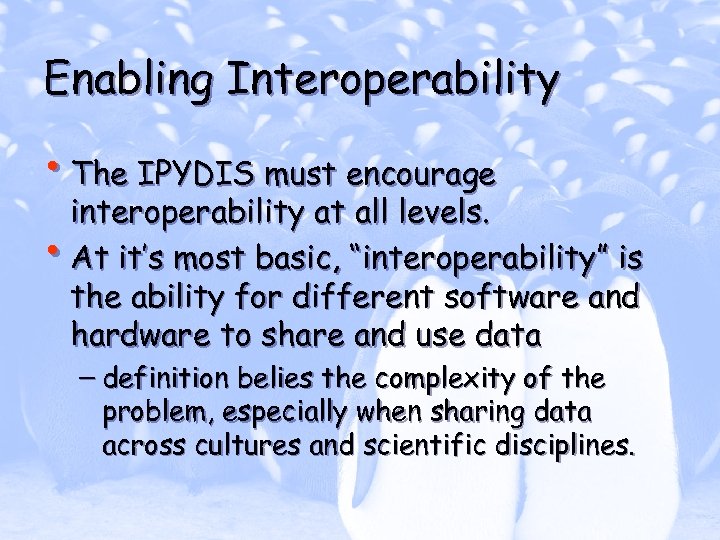 Enabling Interoperability

• The IPYDIS must encourage interoperability at all levels.

• At it's most basic, "interoperability" is the ability for different software and hardware to share and use data

– definition belies the complexity of the problem, especially when sharing data across cultures and scientific disciplines.